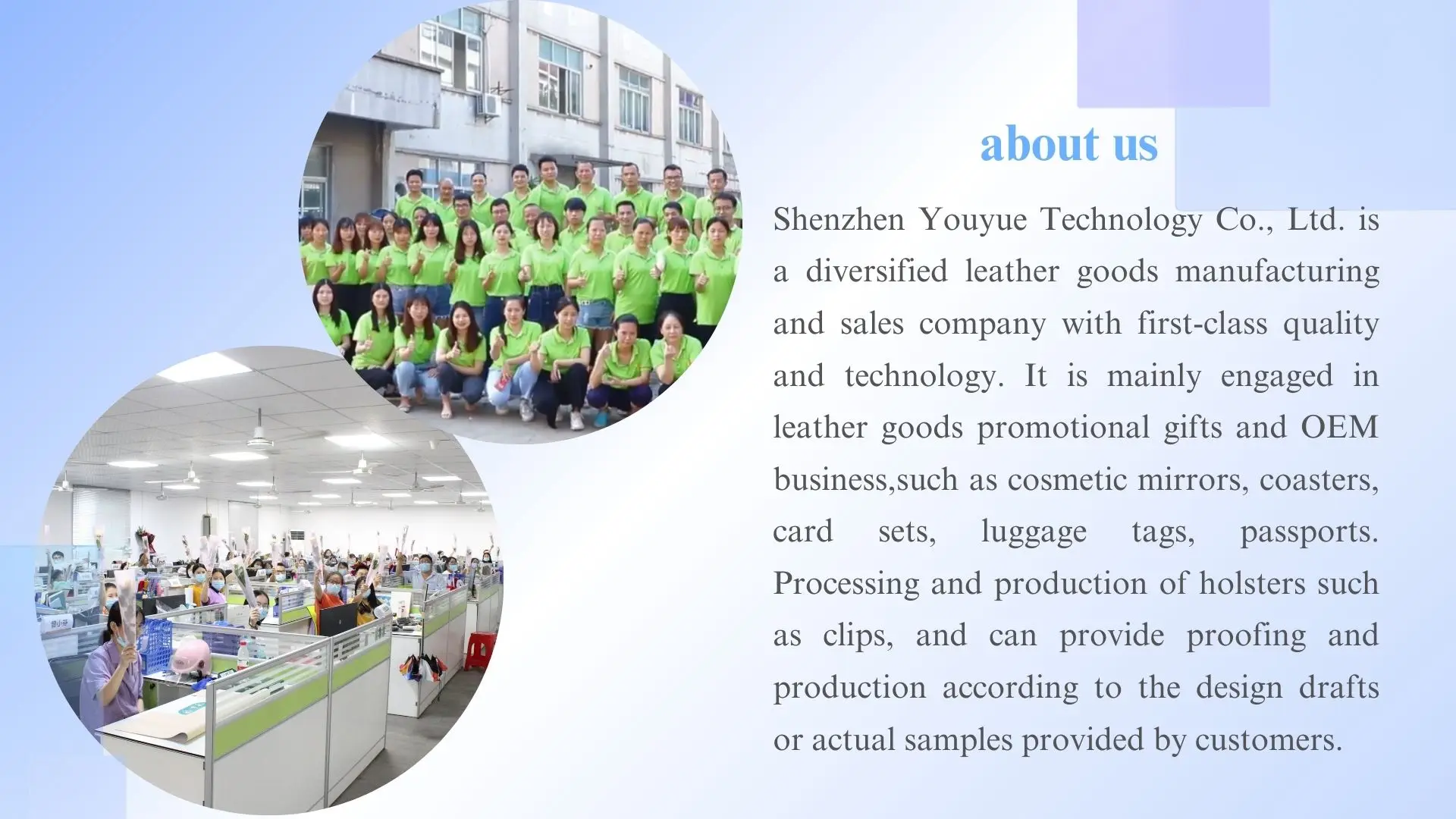 about us

Shenzhen Youyue Technology Co., Ltd. is a diversified leather goods manufacturing and sales company with first-class quality and technology. It is mainly engaged in leather goods promotional gifts and OEM business,such as cosmetic mirrors, coasters, card sets, luggage tags, passports. Processing and production of holsters such as clips, and can provide proofing and production according to the design drafts or actual samples provided by customers.